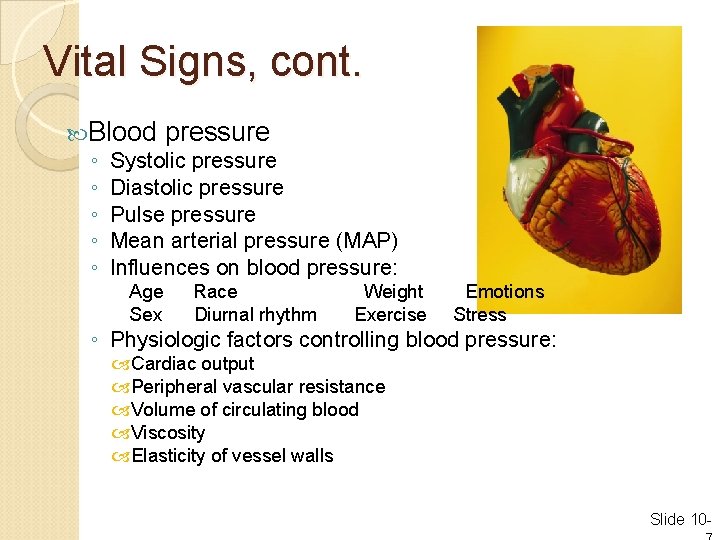 Vital Signs, cont.

Blood pressure
◦ Systolic pressure
◦ Diastolic pressure
◦ Pulse pressure
◦ Mean arterial pressure (MAP)
◦ Influences on blood pressure:
Age Race Weight Emotions
Sex Diurnal rhythm Exercise Stress
◦ Physiologic factors controlling blood pressure:
Cardiac output
Peripheral vascular resistance
Volume of circulating blood
Viscosity
Elasticity of vessel walls

Slide 10-7